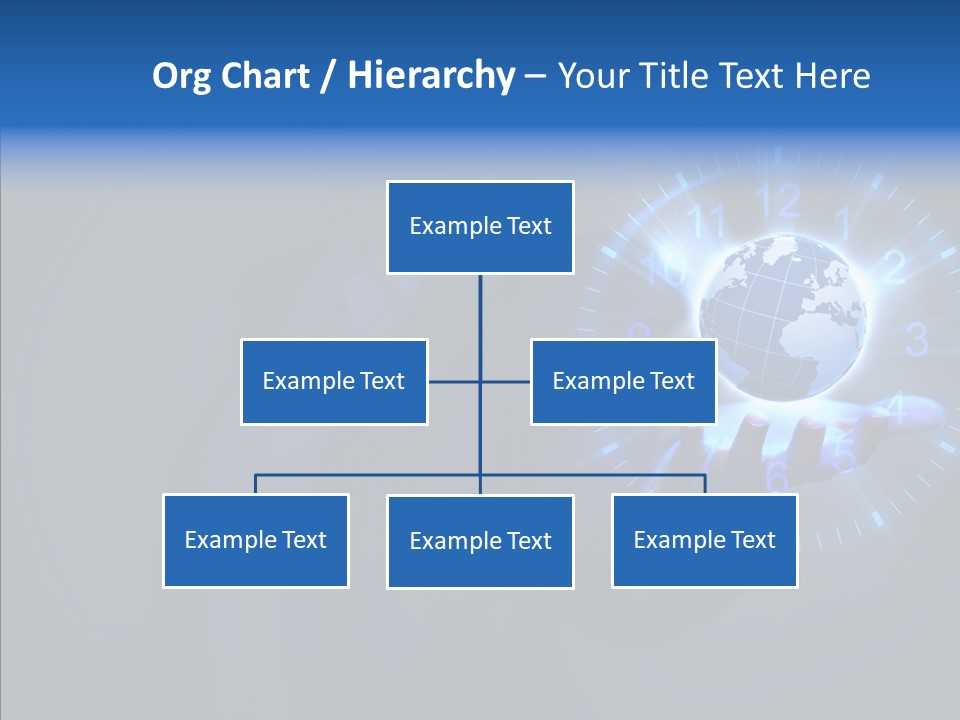 Org Chart / Hierarchy – Your Title Text Here

Example Text

Example Text

Example Text

Example Text

Example Text

Example Text